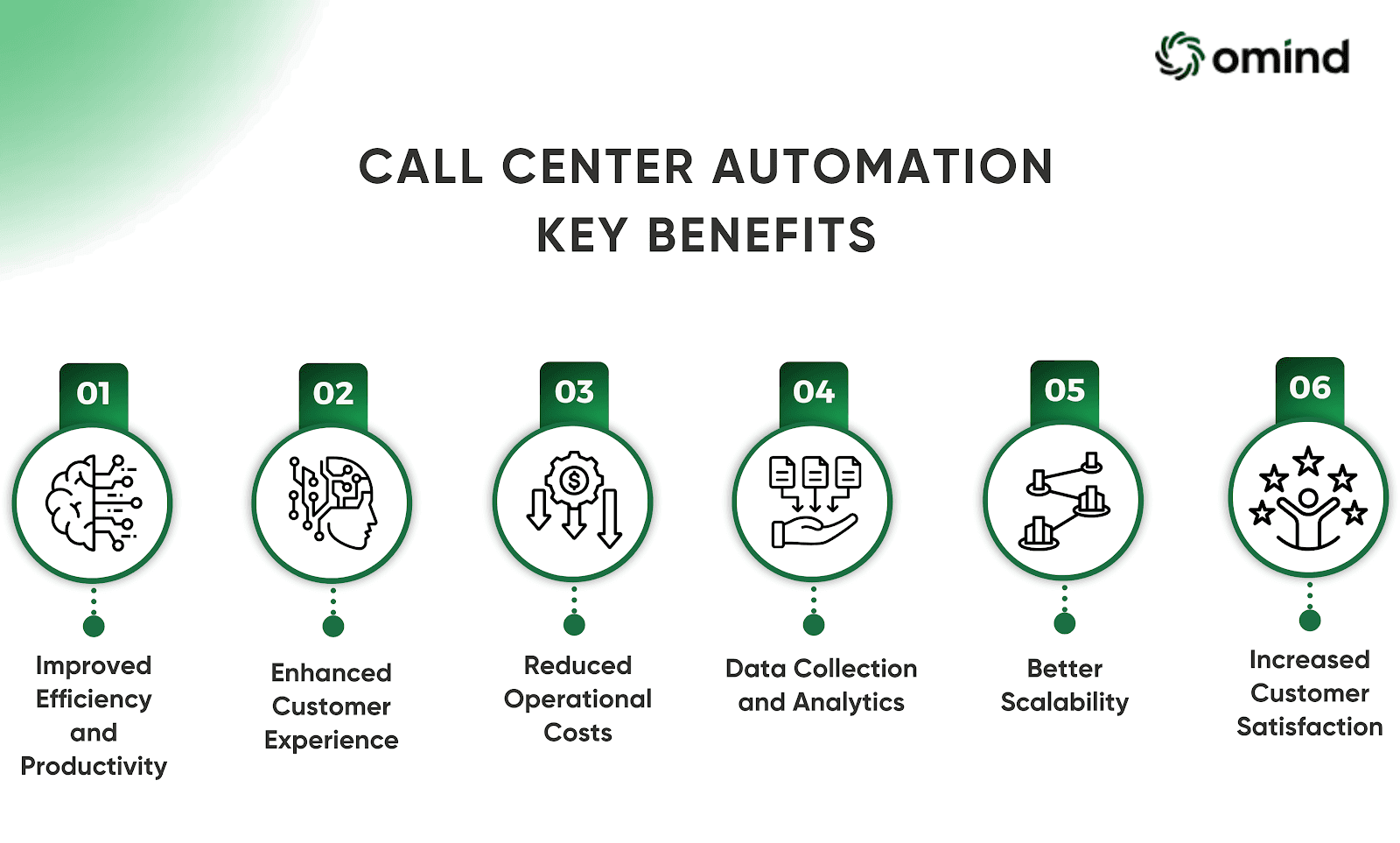 omind

CALL CENTER AUTOMATION KEY BENEFITS

01
Improved Efficiency and Productivity

02
Enhanced Customer Experience

03
Reduced Operational Costs

04
Data Collection and Analytics

05
Better Scalability

06
Increased Customer Satisfaction